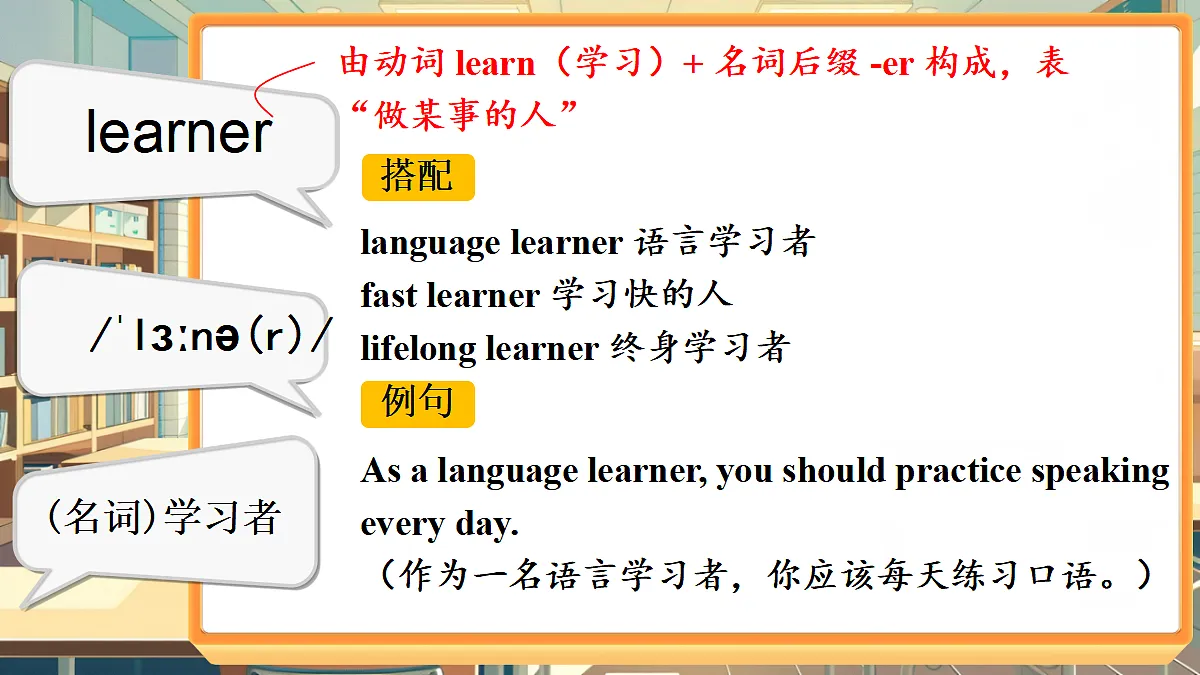 learner

/ˈlɜːnə(r)/

(名词)学习者

由动词 learn（学习）+ 名词后缀 -er 构成，表“做某事的人”

搭配

language learner 语言学习者
fast learner 学习快的人
lifelong learner 终身学习者

例句

As a language learner, you should practice speaking every day.
（作为一名语言学习者，你应该每天练习口语。）